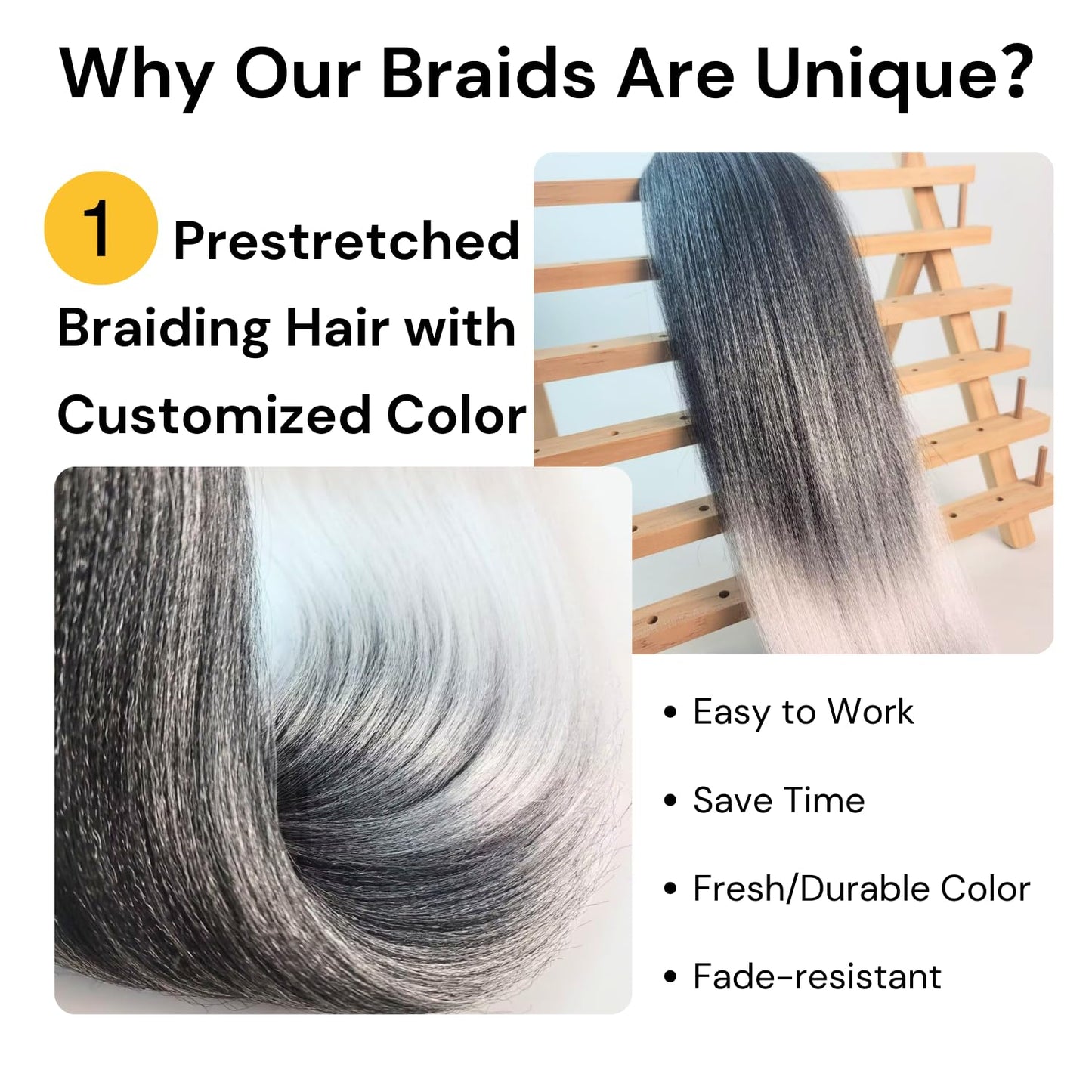 Why Our Braids Are Unique?

1 Prestretched Braiding Hair with Customized Color

• Easy to Work

• Save Time

• Fresh/Durable Color

• Fade-resistant